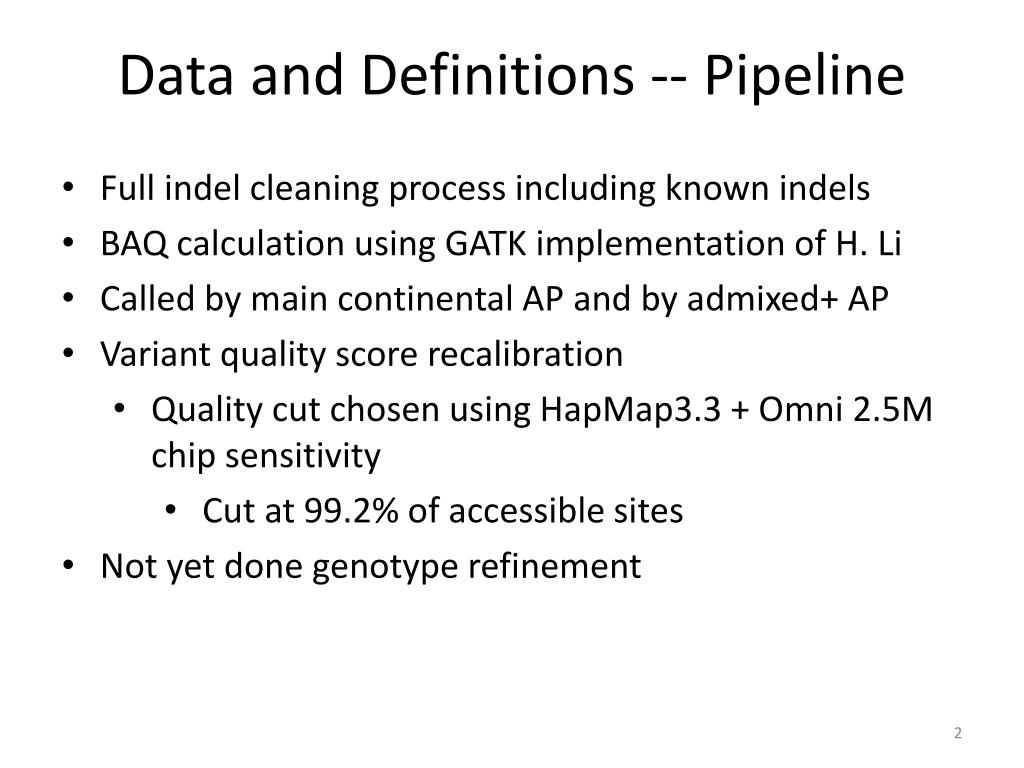 Data and Definitions -- Pipeline

• Full indel cleaning process including known indels
• BAQ calculation using GATK implementation of H. Li
• Called by main continental AP and by admixed+ AP
• Variant quality score recalibration
  • Quality cut chosen using HapMap3.3 + Omni 2.5M chip sensitivity
    • Cut at 99.2% of accessible sites
• Not yet done genotype refinement

2